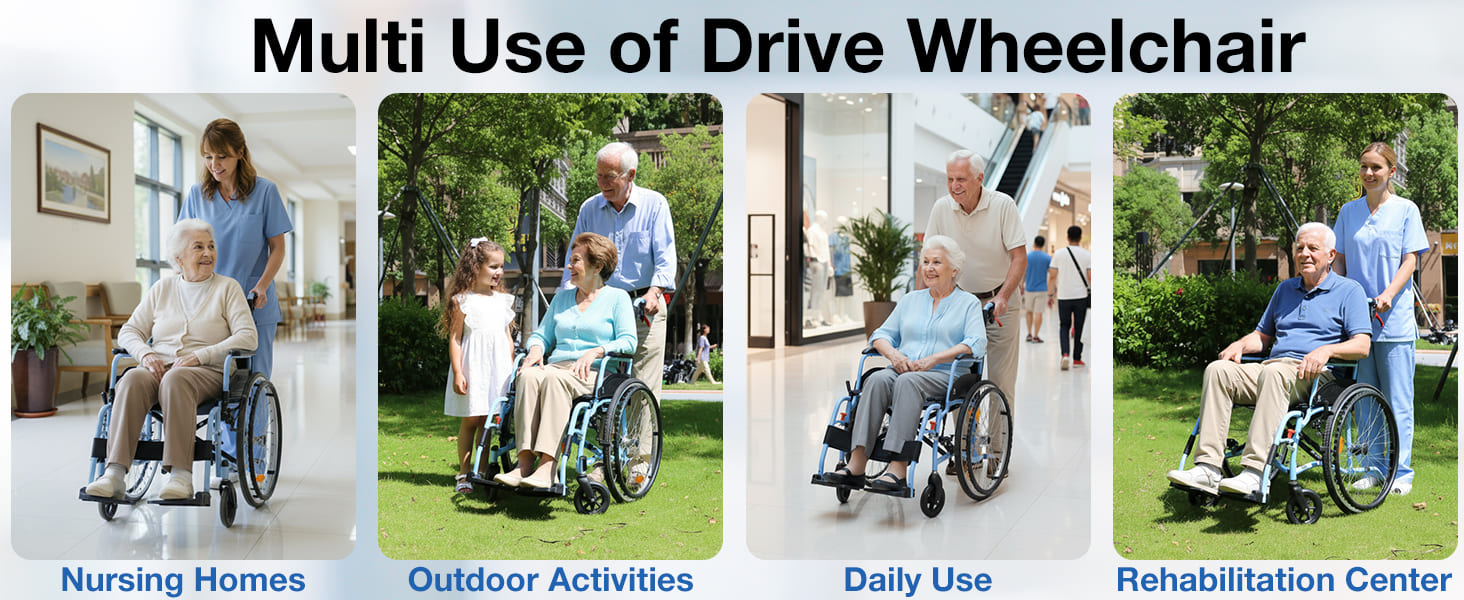 Multi Use of Drive Wheelchair

Nursing Homes

Outdoor Activities

Daily Use

Rehabilitation Center